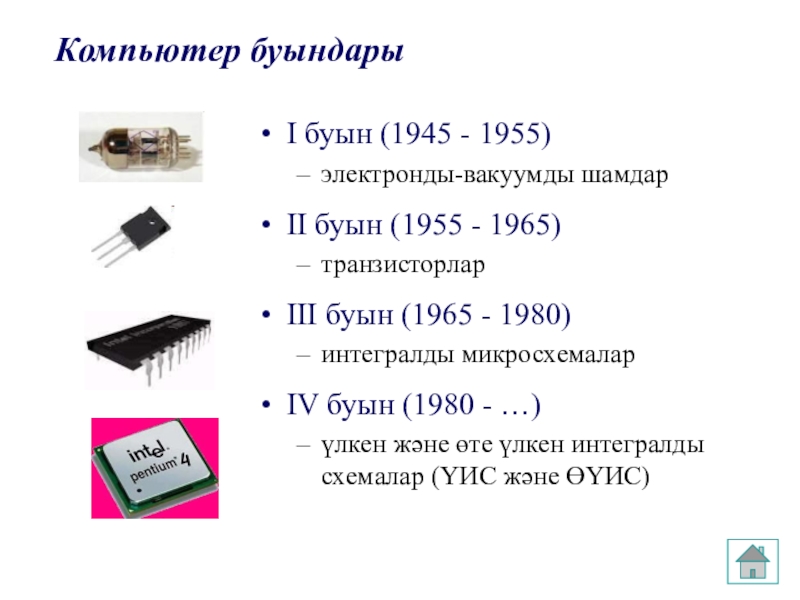 Компьютер буындары

• I буын (1945 - 1955)
– электронды-вакуумды шамдар

• II буын (1955 - 1965)
– транзисторлар

• III буын (1965 - 1980)
– интегралды микросхемалар

• IV буын (1980 - …)
– үлкен және өте үлкен интегралды схемалар (ҮИС және ӨҮИС)

intel pentium 4